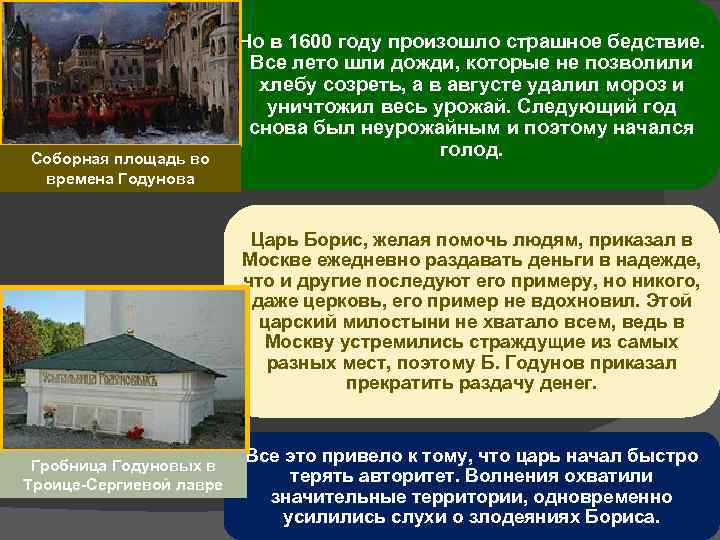 Соборная площадь во времена Годунова

Но в 1600 году произошло страшное бедствие. Все лето шли дожди, которые не позволили хлебу созреть, а в августе удалил мороз и уничтожил весь урожай. Следующий год снова был неурожайным и поэтому начался голод.

Царь Борис, желая помочь людям, приказал в Москве ежедневно раздавать деньги в надежде, что и другие последуют его примеру, но никого, даже церковь, его пример не вдохновил. Этой царский милостыни не хватало всем, ведь в Москву устремились страждущие из самых разных мест, поэтому Б. Годунов приказал прекратить раздачу денег.

Усыпальница Годуновыхъ

Гробница Годуновых в Троице-Сергиевой лавре

Все это привело к тому, что царь начал быстро терять авторитет. Волнения охватили значительные территории, одновременно усилились слухи о злодеяниях Бориса.